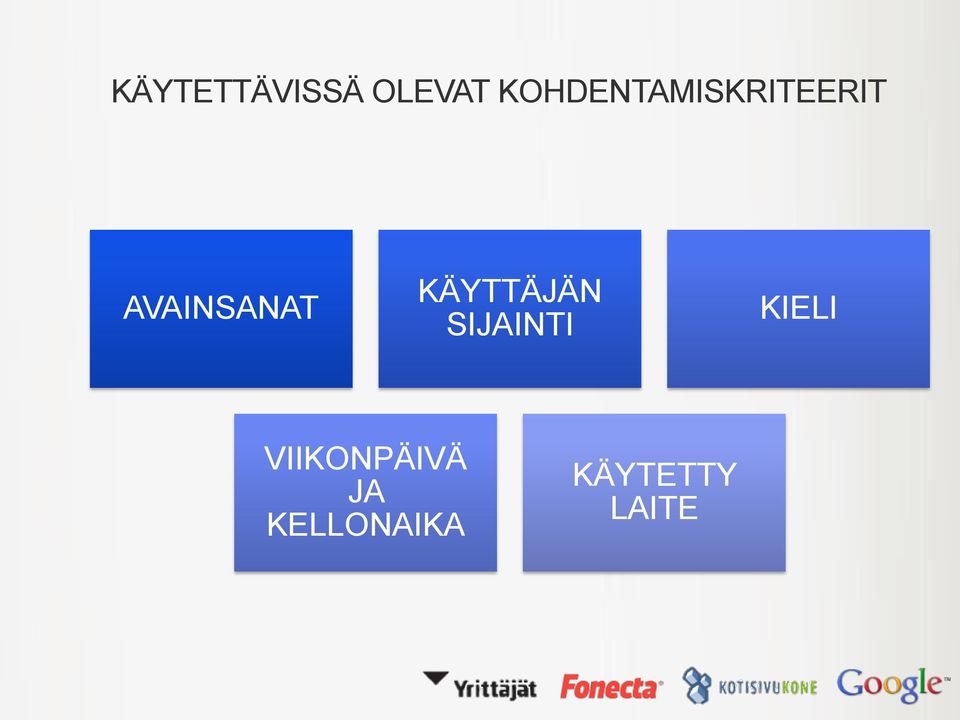 KÄYTETTÄVISSÄ OLEVAT KOHDENTAMISKRITEERIT

AVAINSANAT

KÄYTTÄJÄN SIJAINTI

KIELI

VIIKONPÄIVÄ JA KELLONAIKA

KÄYTETTY LAITE

Yrittäjät Fonecta KOTISIVUKONE Google